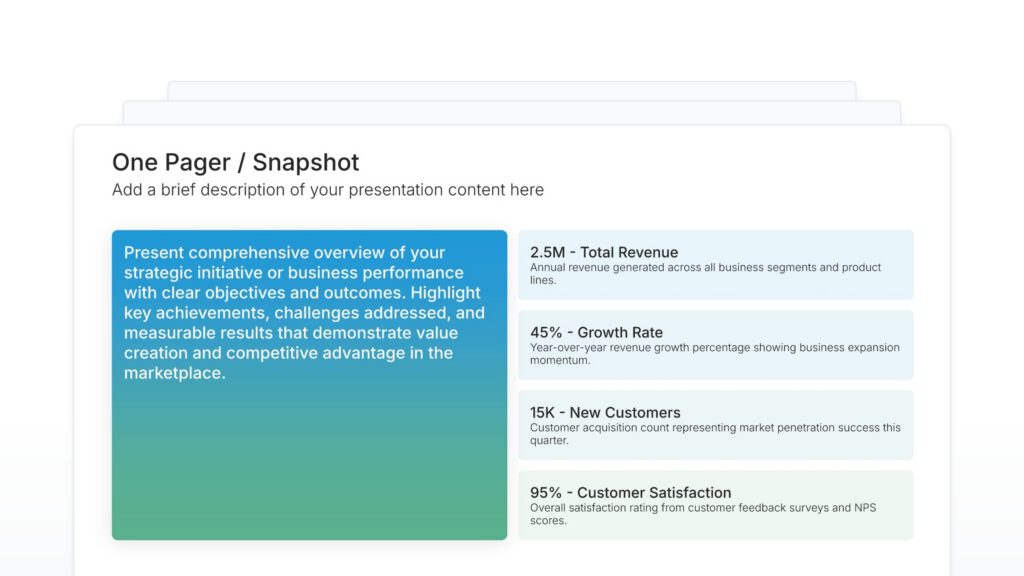 One Pager / Snapshot
Add a brief description of your presentation content here

Present comprehensive overview of your strategic initiative or business performance with clear objectives and outcomes. Highlight key achievements, challenges addressed, and measurable results that demonstrate value creation and competitive advantage in the marketplace.

2.5M - Total Revenue
Annual revenue generated across all business segments and product lines.

45% - Growth Rate
Year-over-year revenue growth percentage showing business expansion momentum.

15K - New Customers
Customer acquisition count representing market penetration success this quarter.

95% - Customer Satisfaction
Overall satisfaction rating from customer feedback surveys and NPS scores.